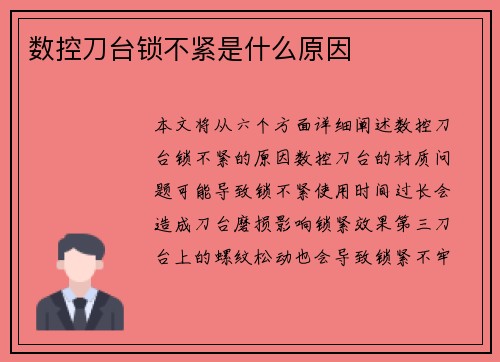 数控刀台锁不紧是什么原因

本文将从六个方面详细阐述数控刀台锁不紧的原因数控刀台的材质问题可能导致锁不紧使用时间过长会造成刀台磨损影响锁紧效果第三刀台上的螺纹松动也会导致锁紧不牢